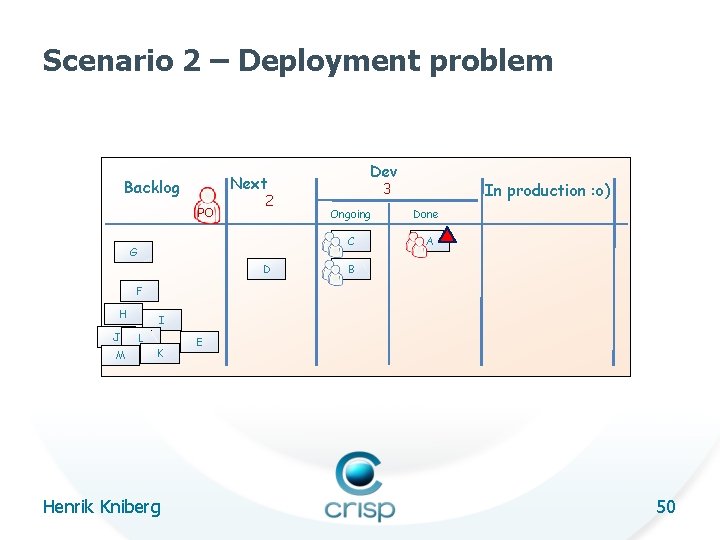 Scenario 2 – Deployment problem

Backlog
PO
Next
2
Dev
3
Ongoing
Done
In production :o)

G
F
H
I
J
L
E
M
K
D
C
B
A

Henrik Kniberg
crisp
50